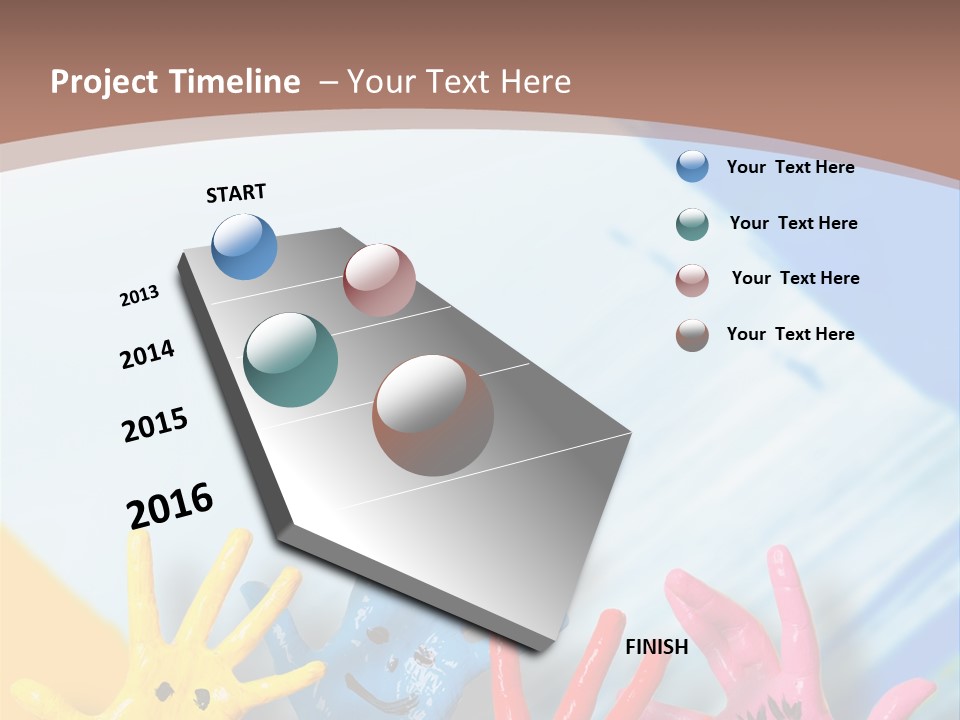 Project Timeline – Your Text Here

START

2013

2014

2015

2016

FINISH

Your Text Here

Your Text Here

Your Text Here

Your Text Here